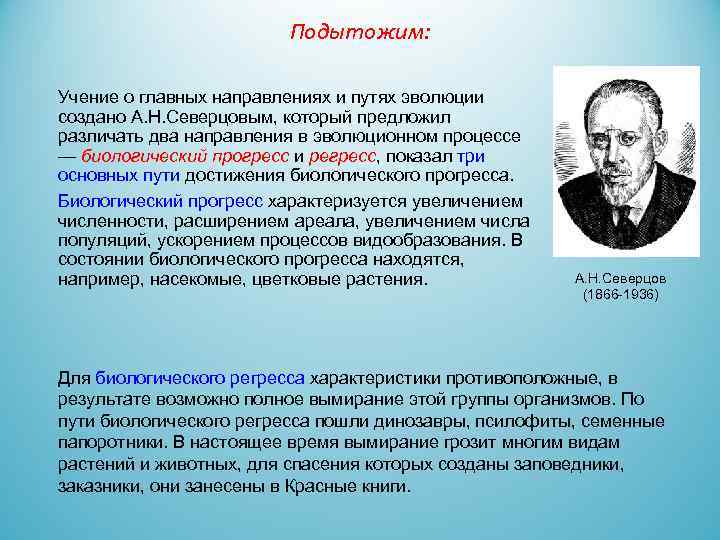 Подытожим:

Учение о главных направлениях и путях эволюции создано А.Н.Северцовым, который предложил различать два направления в эволюционном процессе — биологический прогресс и регресс, показал три основных пути достижения биологического прогресса.

Биологический прогресс характеризуется увеличением численности, расширением ареала, увеличением числа популяций, ускорением процессов видообразования. В состоянии биологического прогресса находятся, например, насекомые, цветковые растения.

А.Н.Северцов (1866-1936)

Для биологического регресса характеристики противоположные, в результате возможно полное вымирание этой группы организмов. По пути биологического регресса пошли динозавры, псилофиты, семенные папоротники. В настоящее время вымирание грозит многим видам растений и животных, для спасения которых созданы заповедники, заказники, они занесены в Красные книги.